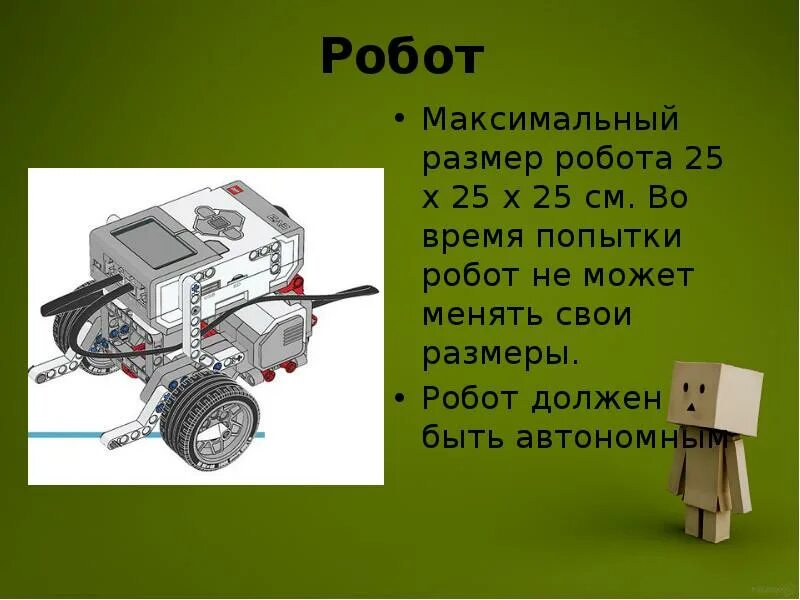 Робот

• Максимальный размер робота 25 х 25 х 25 см. Во время попытки робот не может менять свои размеры.

• Робот должен быть автономным